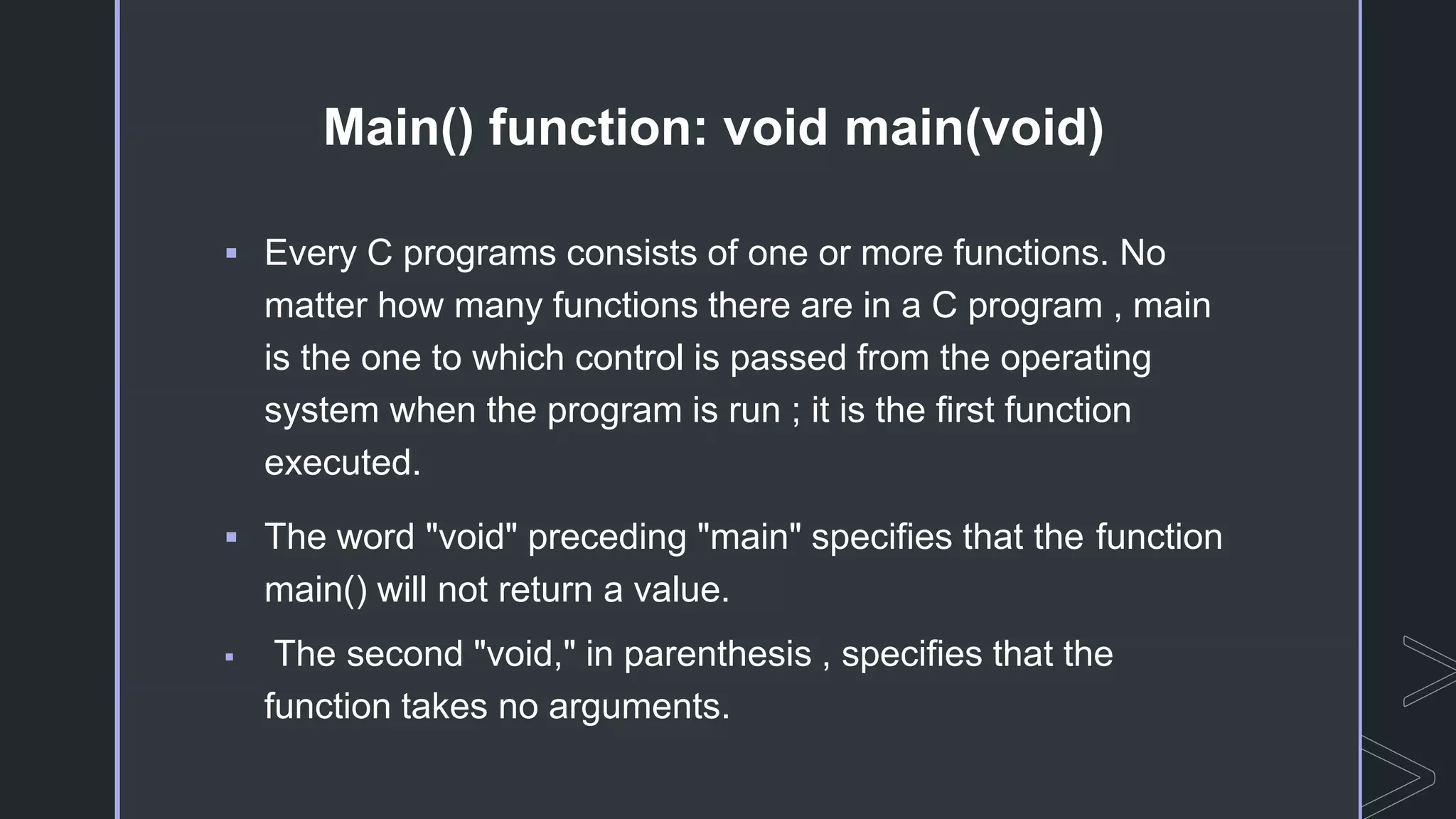 Main() function: void main(void)

▪ Every C programs consists of one or more functions. No matter how many functions there are in a C program , main is the one to which control is passed from the operating system when the program is run ; it is the first function executed.

▪ The word "void" preceding "main" specifies that the function main() will not return a value.

▪ The second "void," in parenthesis , specifies that the function takes no arguments.